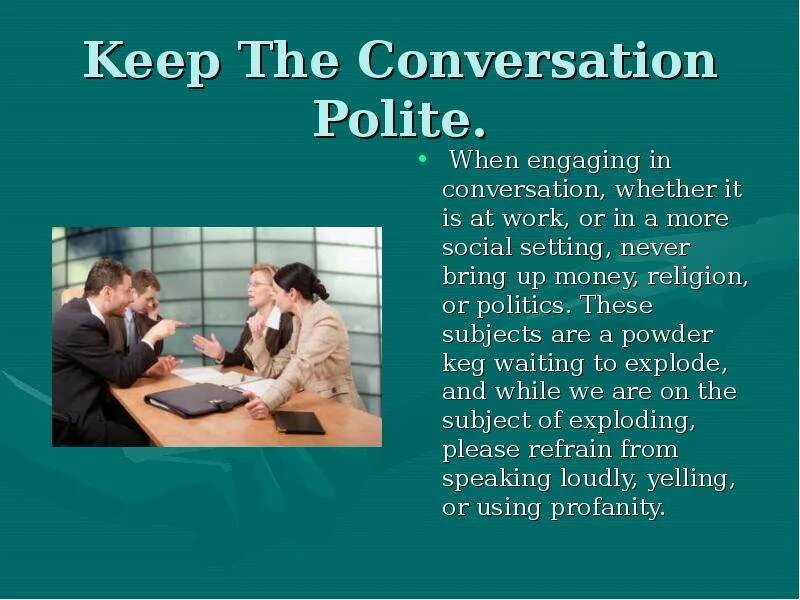 Keep The Conversation Polite.

• When engaging in conversation, whether it is at work, or in a more social setting, never bring up money, religion, or politics. These subjects are a powder keg waiting to explode, and while we are on the subject of exploding, please refrain from speaking loudly, yelling, or using profanity.